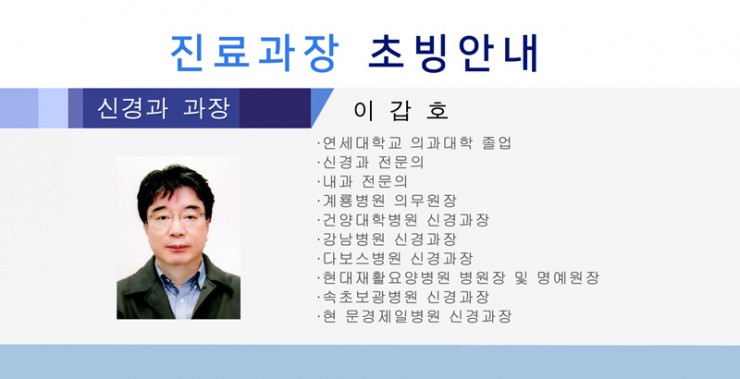 진료과장 초빙안내

신경과 과장

이 갑 호

·연세대학교 의과대학 졸업
·신경과 전문의
·내과 전문의
·계룡병원 의무원장
·건양대학병원 신경과장
·강남병원 신경과장
·다보스병원 신경과장
·현대재활요양병원 병원장 및 명예원장
·속초보광병원 신경과장
·현 문경제일병원 신경과장